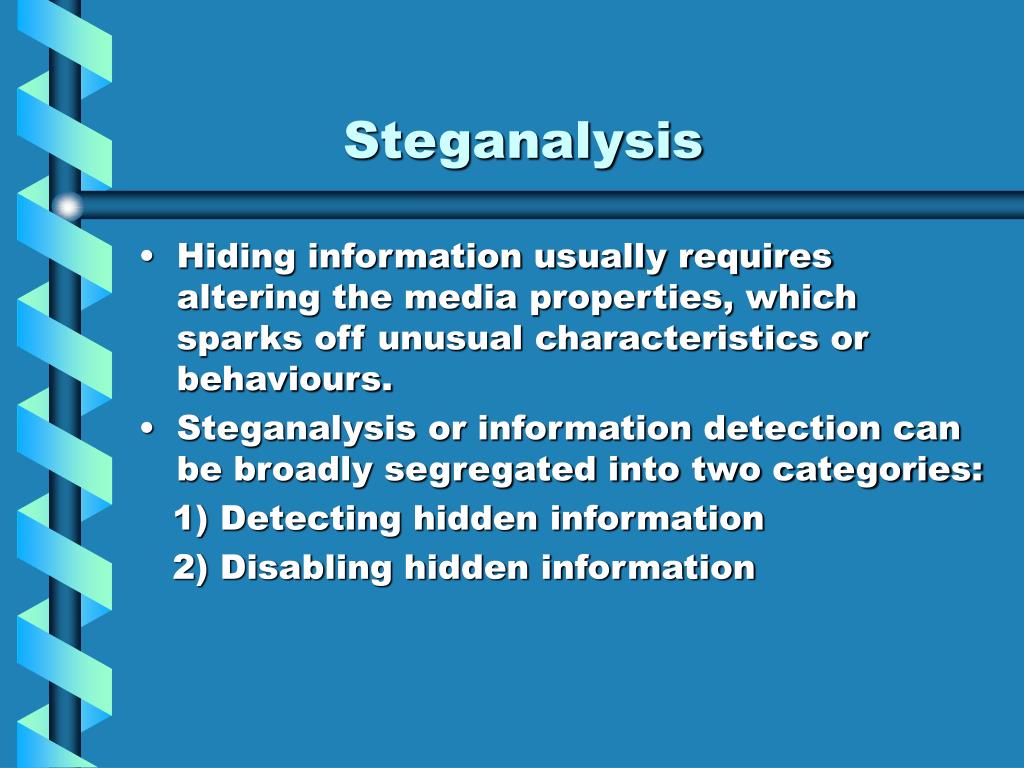 Steganalysis

• Hiding information usually requires altering the media properties, which sparks off unusual characteristics or behaviours.
• Steganalysis or information detection can be broadly segregated into two categories:
1) Detecting hidden information
2) Disabling hidden information